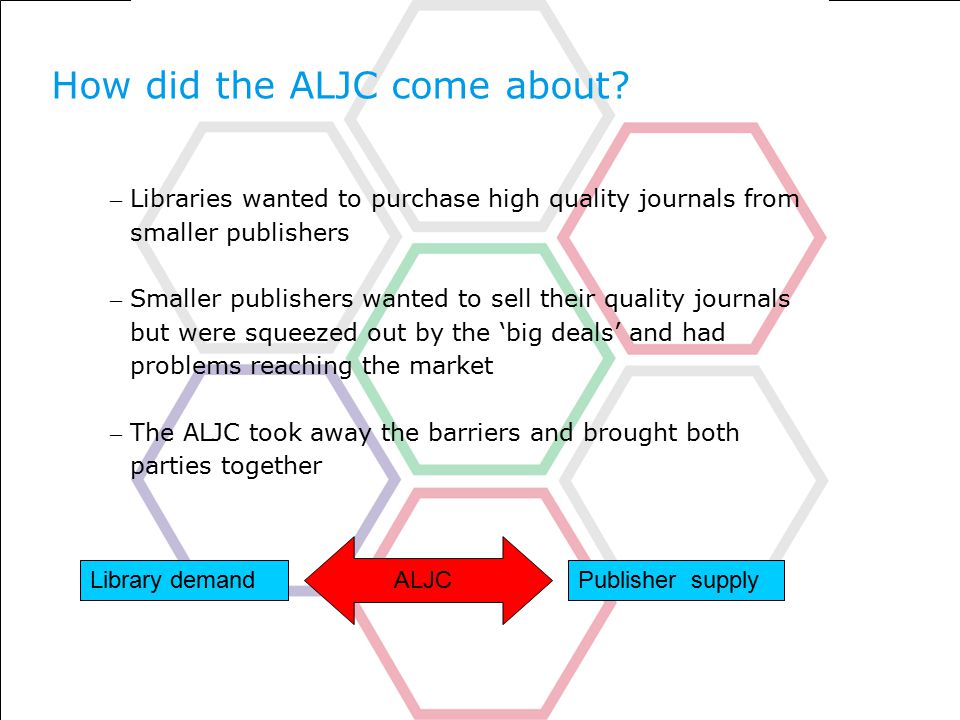 How did the ALJC come about?

– Libraries wanted to purchase high quality journals from smaller publishers

– Smaller publishers wanted to sell their quality journals but were squeezed out by the ‘big deals’ and had problems reaching the market

– The ALJC took away the barriers and brought both parties together

Library demand

ALJC

Publisher supply